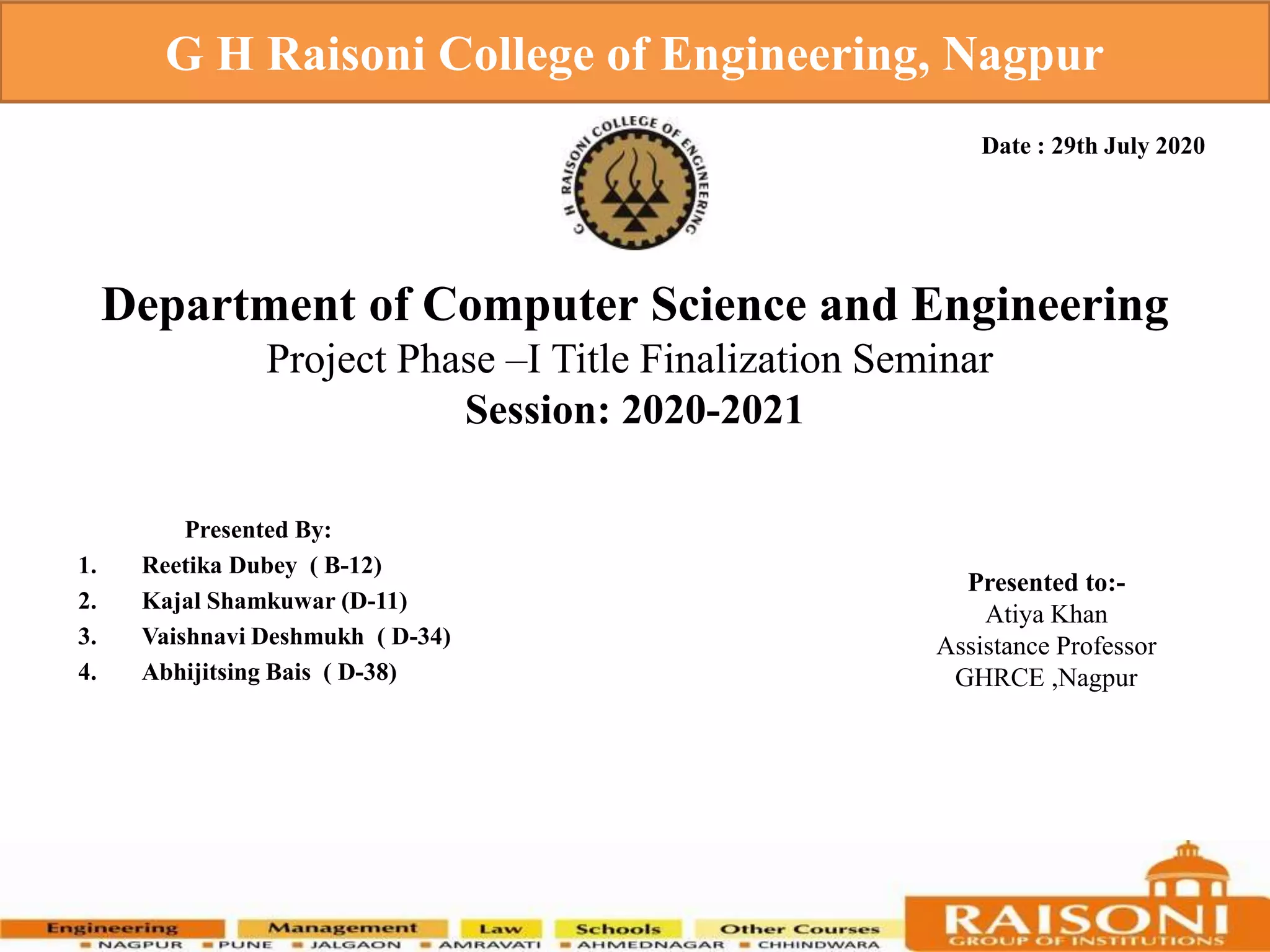 G H Raisoni College of Engineering, Nagpur

G H RAISONI COLLEGE OF ENGINEERING

Date : 29th July 2020

Department of Computer Science and Engineering

Project Phase –I Title Finalization Seminar

Session: 2020-2021

Presented By:

1. Reetika Dubey ( B-12)
2. Kajal Shamkuwar (D-11)
3. Vaishnavi Deshmukh ( D-34)
4. Abhijitsing Bais ( D-38)

Presented to:-
Atiya Khan
Assistance Professor
GHRCE ,Nagpur

Engineering Management Law Schools Other Courses
NAGPUR PUNE JALGAON AMRAVATI AHMEDNAGAR CHHINDWARA

RAISONI
GROUP OF INSTITUTIONS